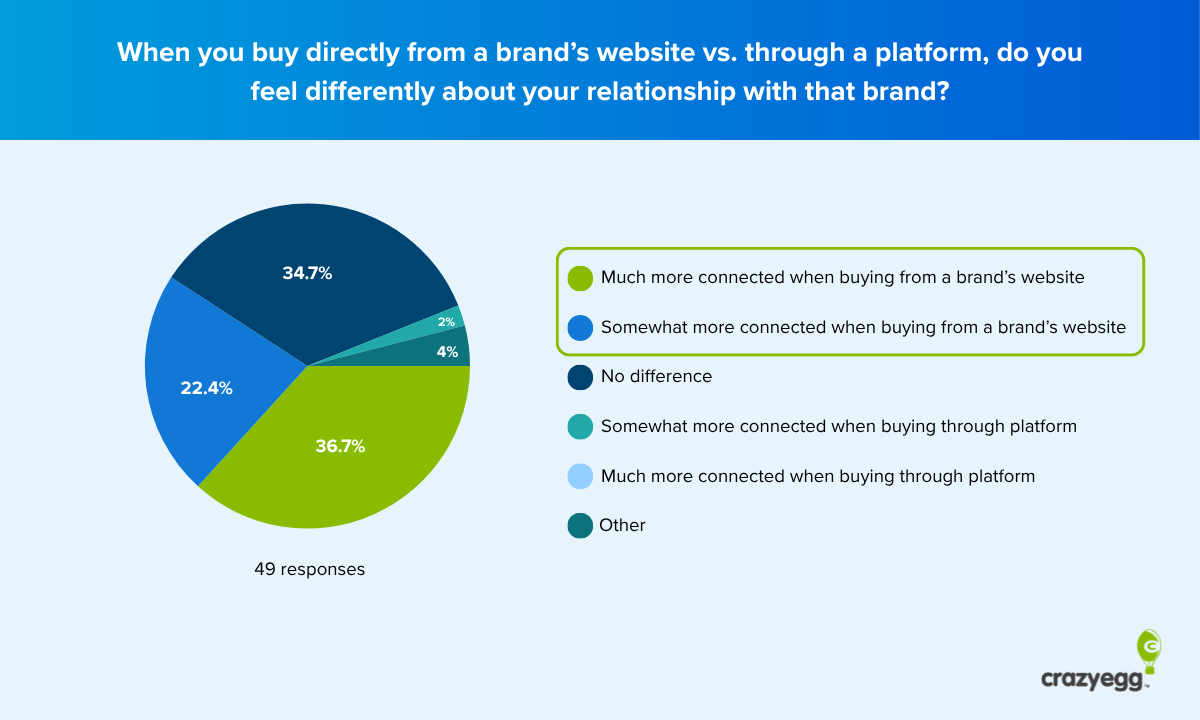 When you buy directly from a brand's website vs. through a platform, do you feel differently about your relationship with that brand?

34.7%

2%

4%

22.4%

36.7%

49 responses

Much more connected when buying from a brand's website

Somewhat more connected when buying from a brand's website

No difference

Somewhat more connected when buying through platform

Much more connected when buying through platform

Other

crazyegg